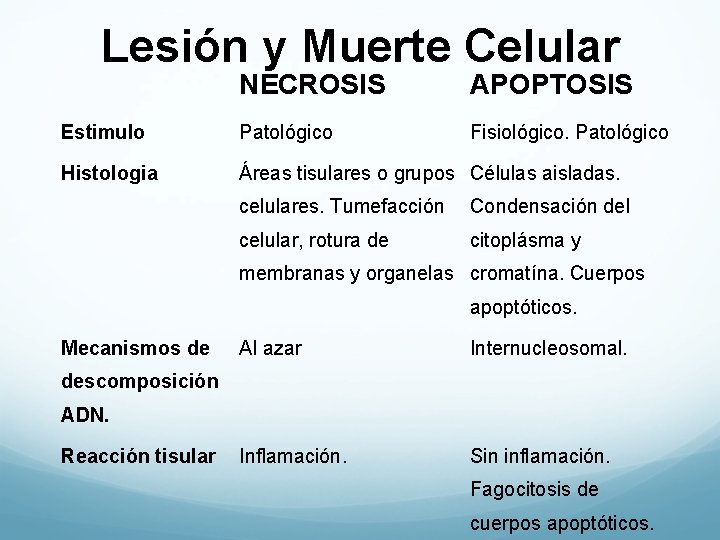 Lesión y Muerte Celular

| | NECROSIS | APOPTOSIS |
|---|---|---|
| Estimulo | Patológico | Fisiológico. Patológico |
| Histologia | Áreas tisulares o grupos celulares. Tumefacción celular, rotura de membranas y organelas | Células aisladas. Condensación del citoplásma y cromatína. Cuerpos apoptóticos. |
| Mecanismos de descomposición ADN. | Al azar | Internucleosomal. |
| Reacción tisular | Inflamación. | Sin inflamación. Fagocitosis de cuerpos apoptóticos. |